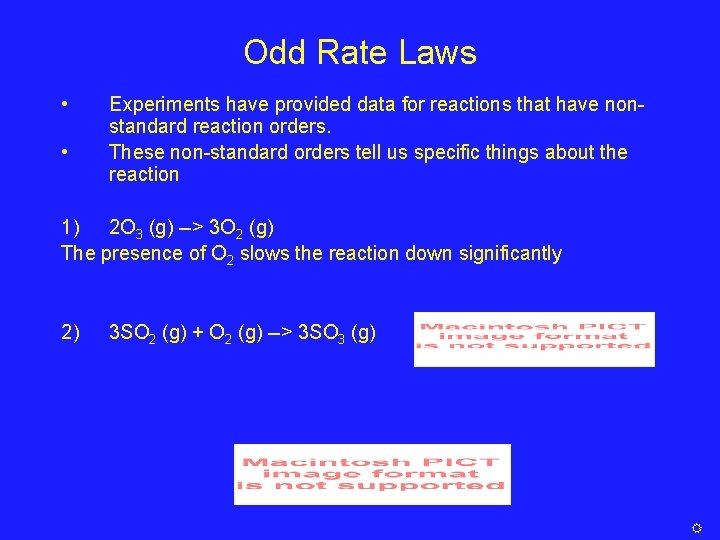 Odd Rate Laws

• Experiments have provided data for reactions that have non-standard reaction orders.
• These non-standard orders tell us specific things about the reaction

1) $2O_3$ (g) –> $3O_2$ (g)
The presence of $O_2$ slows the reaction down significantly

2) $3SO_2$ (g) + $O_2$ (g) –> $3SO_3$ (g)

Macintosh PICT image format is not supported

Macintosh PICT image format is not supported